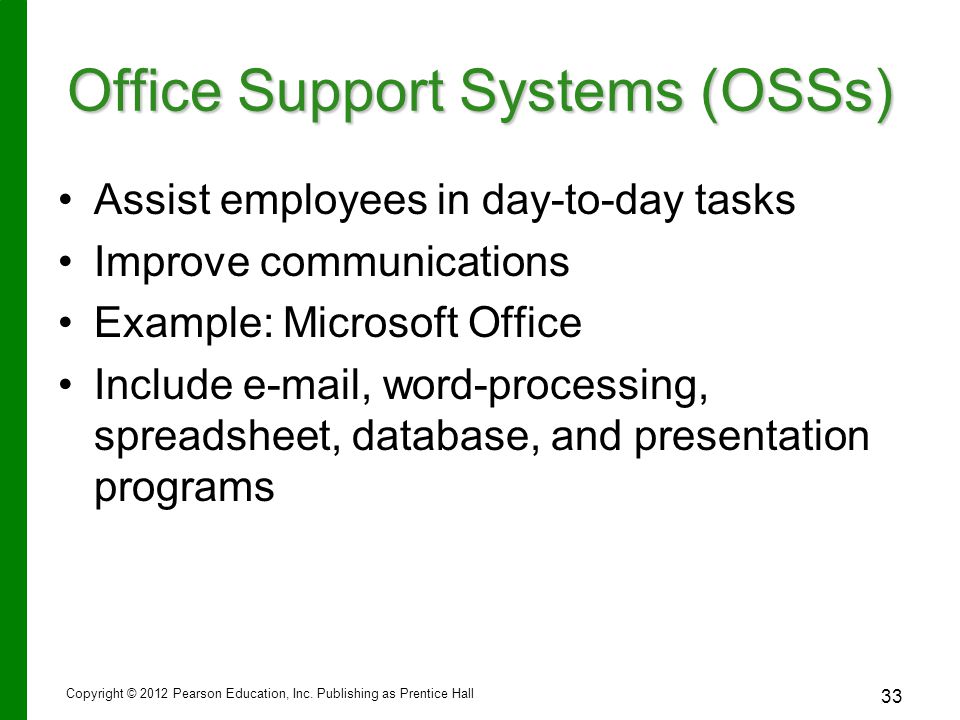 Office Support Systems (OSSs)

• Assist employees in day-to-day tasks
• Improve communications
• Example: Microsoft Office
• Include e-mail, word-processing, spreadsheet, database, and presentation programs

Copyright © 2012 Pearson Education, Inc. Publishing as Prentice Hall

33